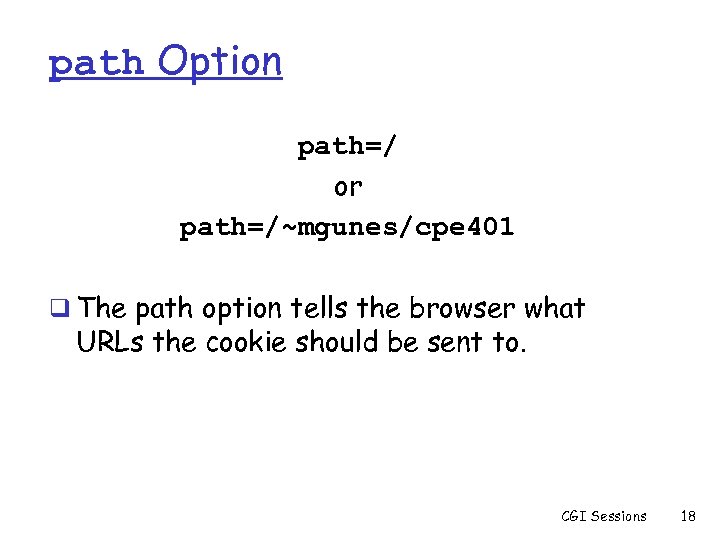 path Option

path=/
or
path=/~mgunes/cpe401

❑ The path option tells the browser what URLs the cookie should be sent to.

CGI Sessions 18